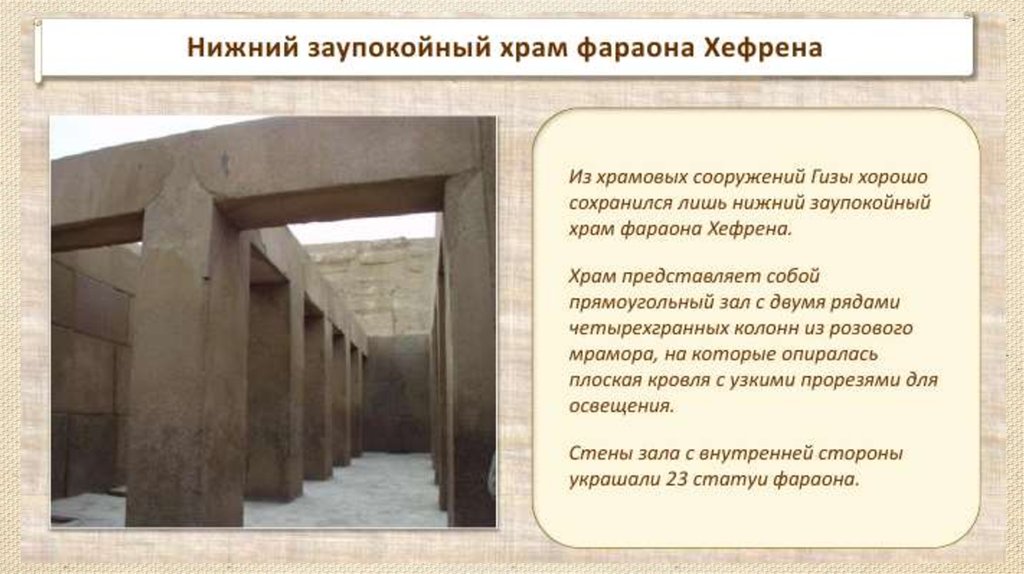 Нижний заупокойный храм фараона Хефрена

Из храмовых сооружений Гизы хорошо сохранился лишь нижний заупокойный храм фараона Хефрена.

Храм представляет собой прямоугольный зал с двумя рядами четырехгранных колонн из розового мрамора, на которые опиралась плоская кровля с узкими прорезями для освещения.

Стены зала с внутренней стороны украшали 23 статуи фараона.